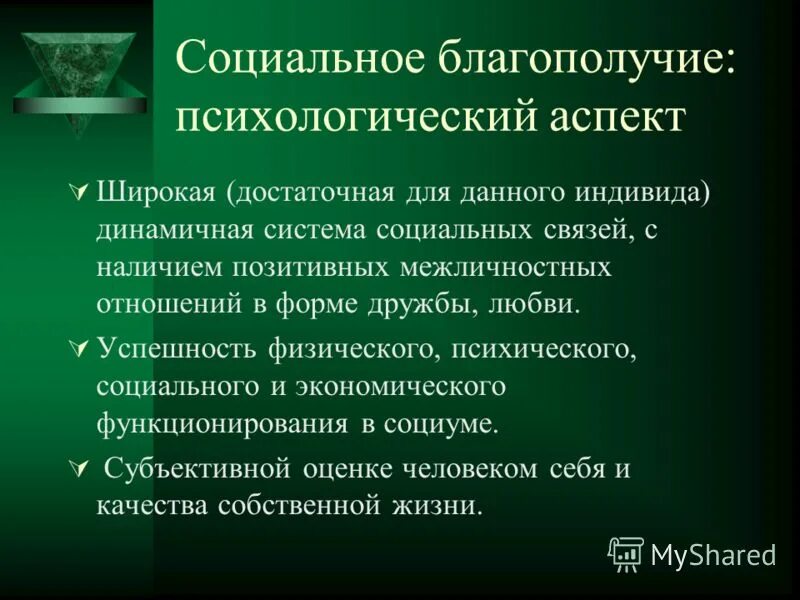 Социальное благополучие: психологический аспект

Широкая (достаточная для данного индивида) динамичная система социальных связей, с наличием позитивных межличностных отношений в форме дружбы, любви.

Успешность физического, психического, социального и экономического функционирования в социуме.

Субъективной оценке человеком себя и качества собственной жизни.

MyShared